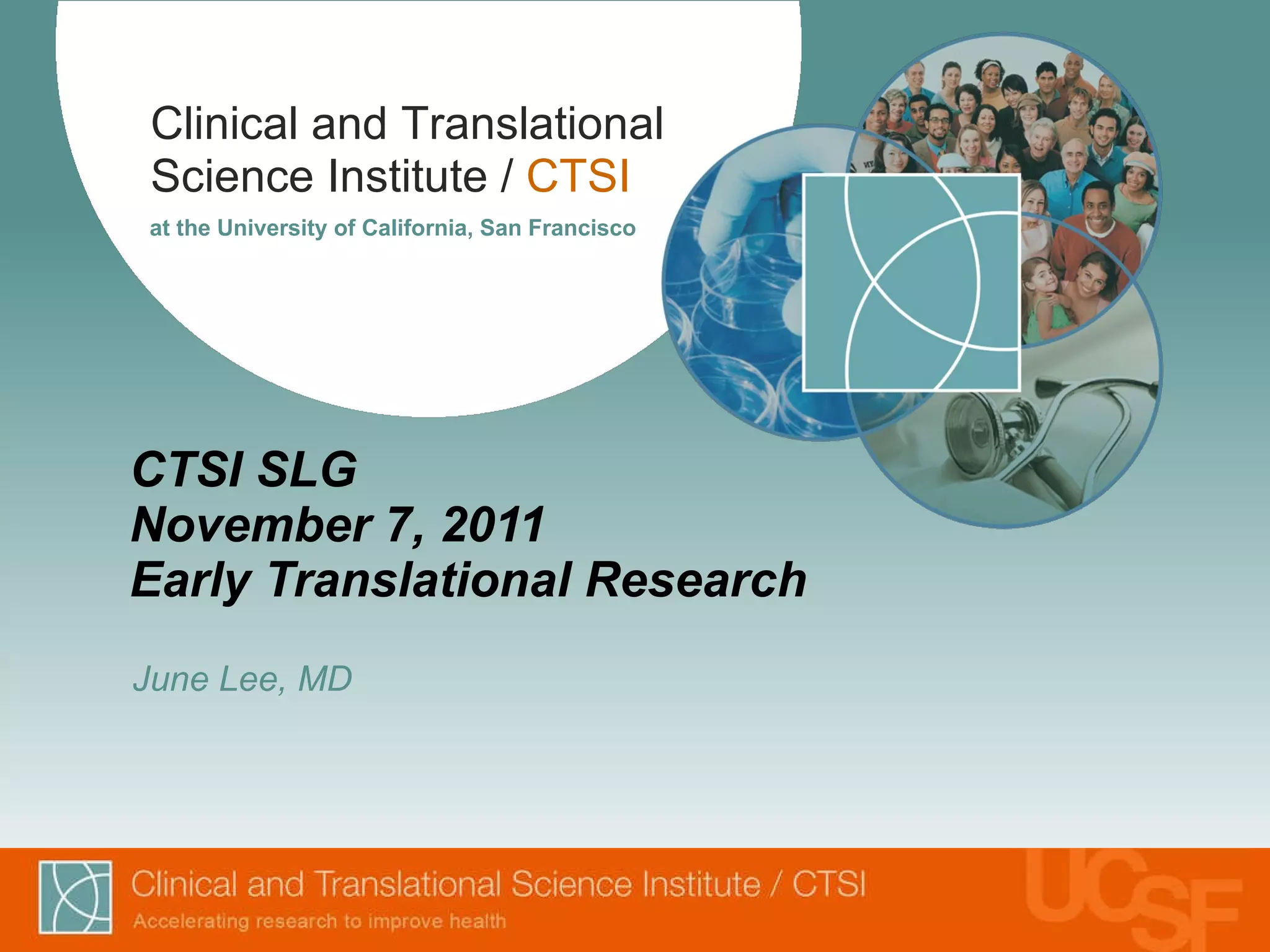 Clinical and Translational Science Institute / CTSI

at the University of California, San Francisco

CTSI SLG
November 7, 2011
Early Translational Research

June Lee, MD

Clinical and Translational Science Institute / CTSI
Accelerating research to improve health

UCSF